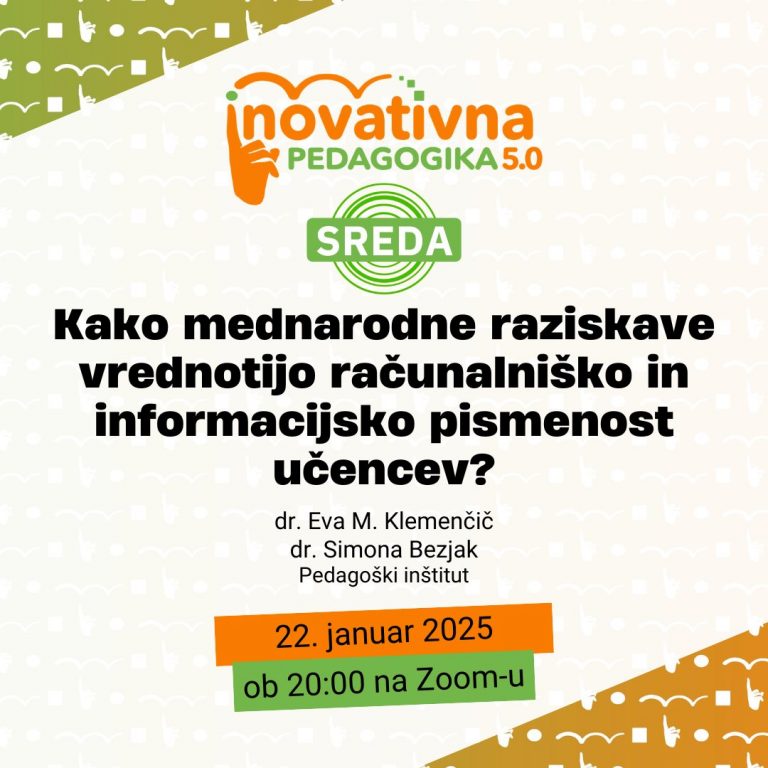 inovativna
PEDAGOGIKA 5.0

SREDA

Kako mednarodne raziskave vrednotijo računalniško in informacijsko pismenost učencev?

dr. Eva M. Klemenčič
dr. Simona Bezjak
Pedagoški inštitut

22. januar 2025
ob 20:00 na Zoom-u